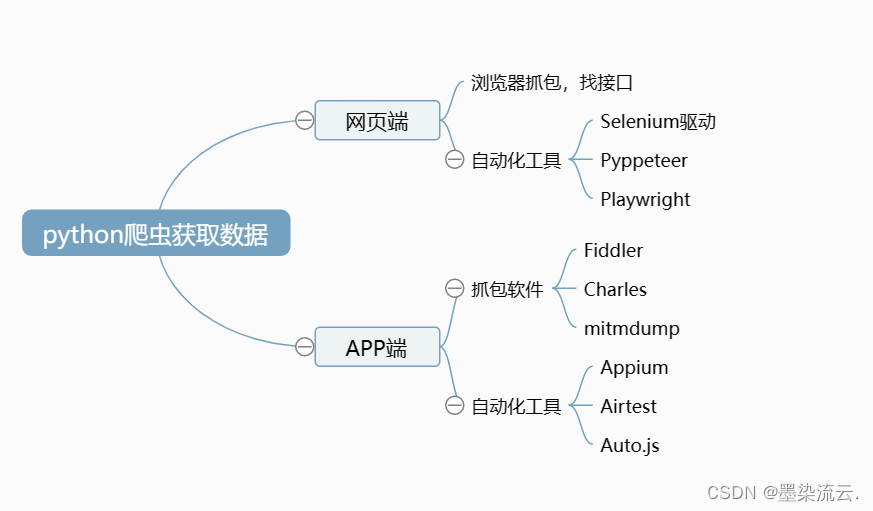 python爬虫获取数据

网页端

浏览器抓包，找接口

自动化工具

Selenium驱动

Pyppeteer

Playwright

APP端

抓包软件

Fiddler

Charles

mitmdump

自动化工具

Appium

Airtest

Auto.js

CSDN @墨染流云.